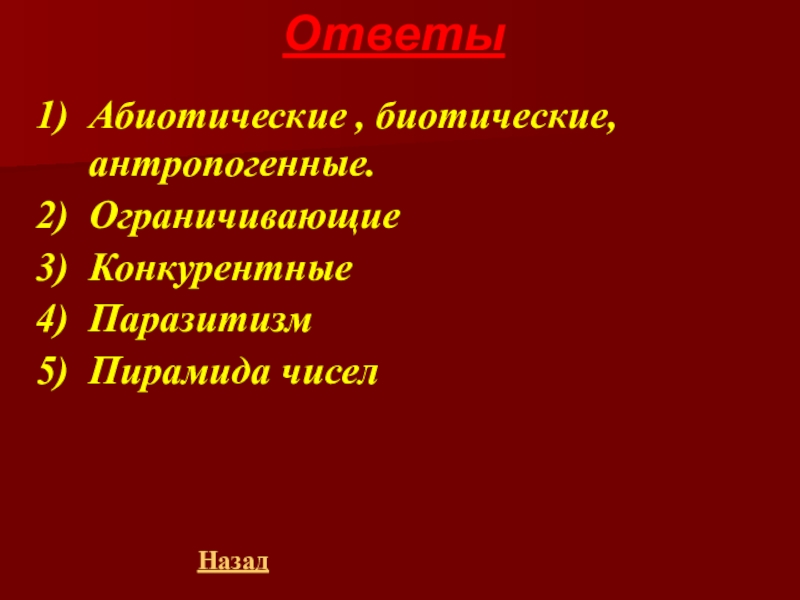 Ответы

1) Абиотические , биотические, антропогенные.
2) Ограничивающие
3) Конкурентные
4) Паразитизм
5) Пирамида чисел

Назад